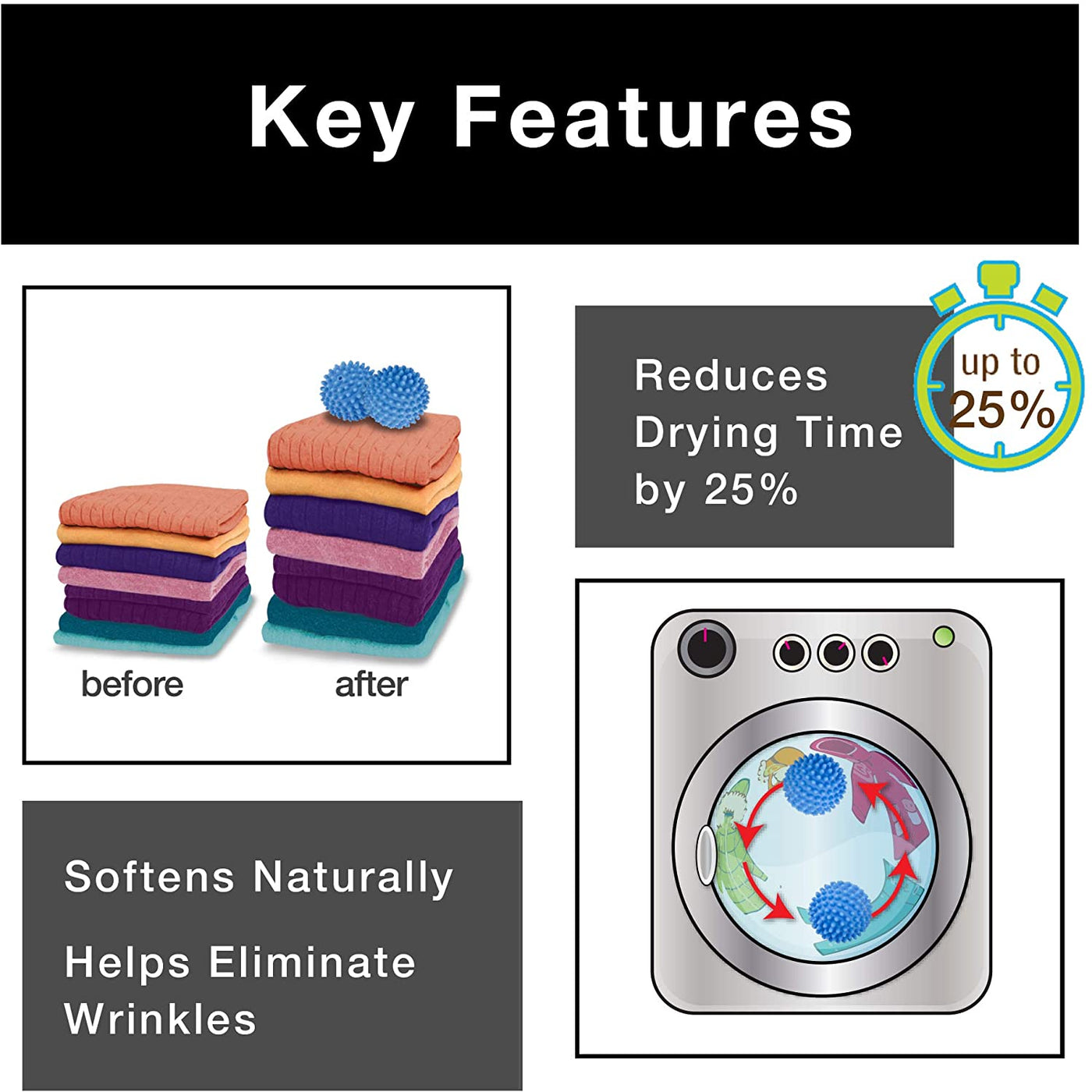 Key Features

before after

Reduces Drying Time by 25%

up to 25%

Softens Naturally

Helps Eliminate Wrinkles